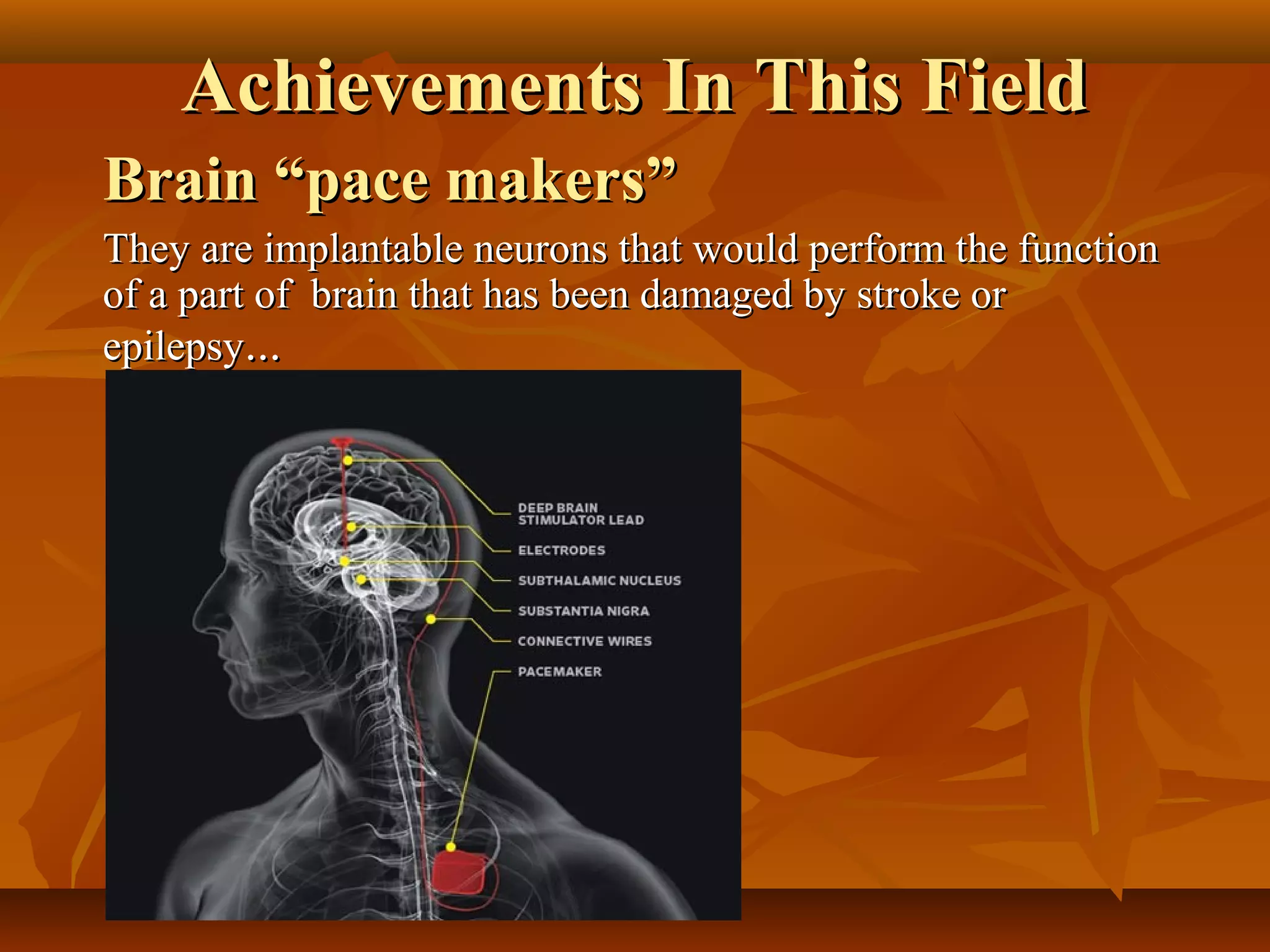 Achievements In This Field

Brain “pace makers”

They are implantable neurons that would perform the function of a part of  brain that has been damaged by stroke or epilepsy…

DEEP BRAIN STIMULATOR LEAD

ELECTRODES

SUBTHALAMIC NUCLEUS

SUBSTANTIA NIGRA

CONNECTIVE WIRES

PACEMAKER